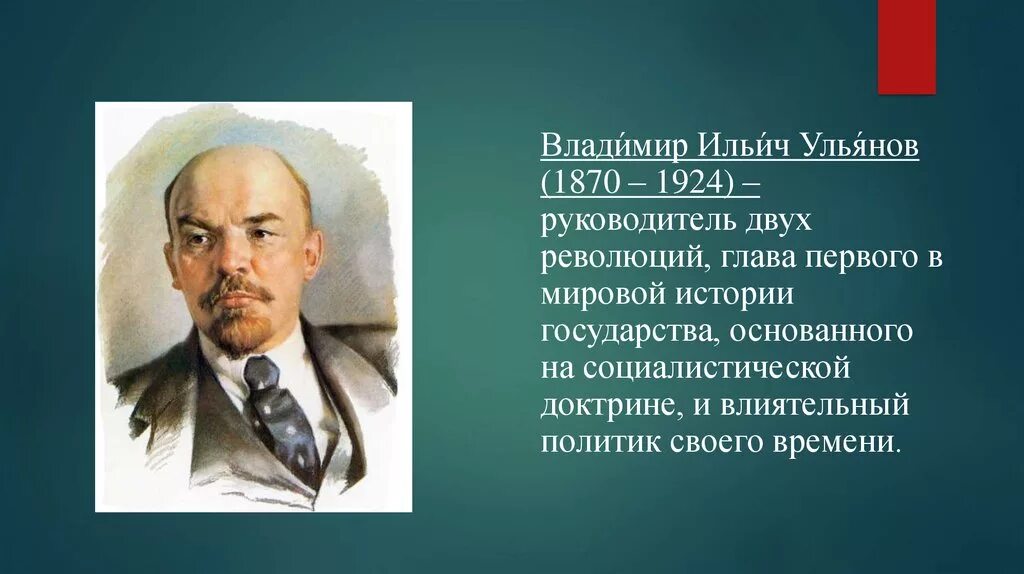 Влади́мир Ильи́ч Улья́нов (1870 – 1924) – руководитель двух революций, глава первого в мировой истории государства, основанного на социалистической доктрине, и влиятельный политик своего времени.